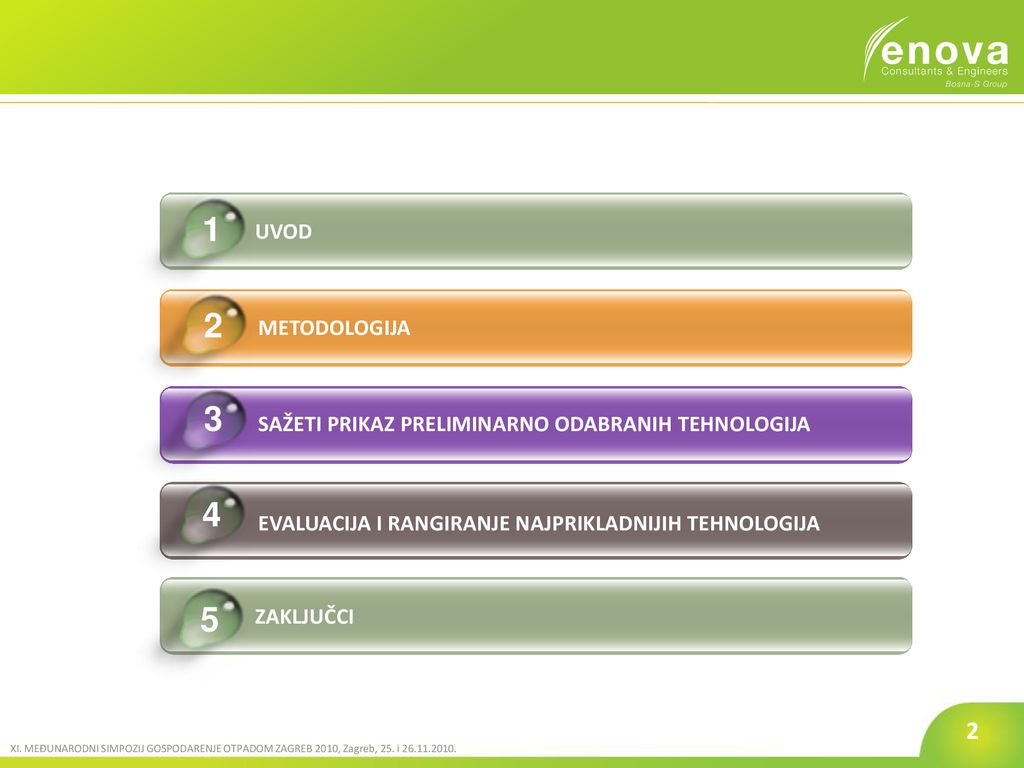 enova
Consultants & Engineers
Bosna-S Group

1 UVOD

2 METODOLOGIJA

3 SAŽETI PRIKAZ PRELIMINARNO ODABRANIH TEHNOLOGIJA

4 EVALUACIJA I RANGIRANJE NAJPRIKLADNIJIH TEHNOLOGIJA

5 ZAKLJUČCI

XI. MEĐUNARODNI SIMPOZIJ GOSPODARENJE OTPADOM ZAGREB 2010, Zagreb, 25. i 26.11.2010.

2